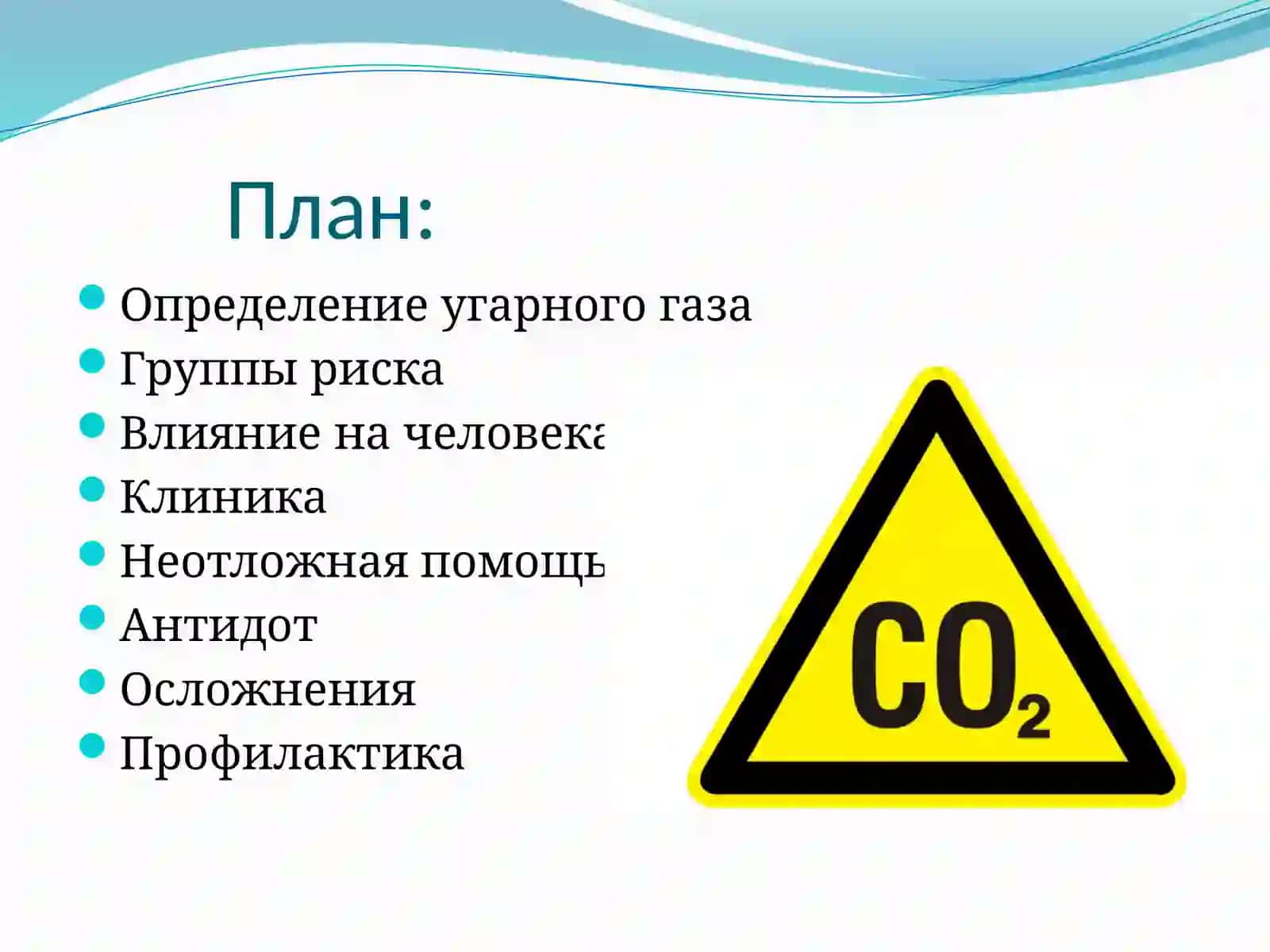 План:

- Определение угарного газа
- Группы риска
- Влияние на человека
- Клиника
- Неотложная помощь
- Антидот
- Осложнения
- Профилактика

$CO_2$